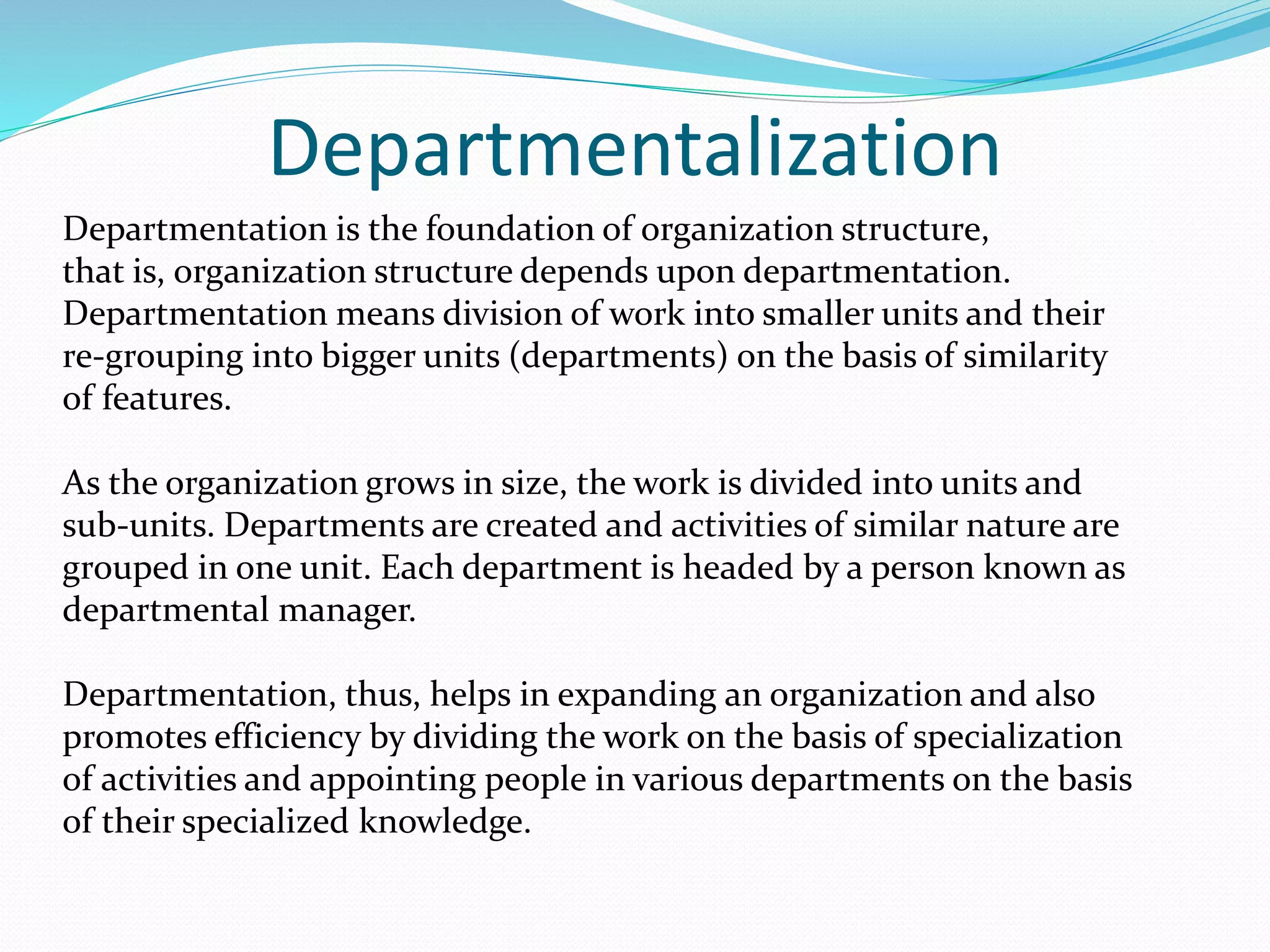 Departmentalization

Departmentation is the foundation of organization structure, that is, organization structure depends upon departmentation. Departmentation means division of work into smaller units and their re-grouping into bigger units (departments) on the basis of similarity of features.

As the organization grows in size, the work is divided into units and sub-units. Departments are created and activities of similar nature are grouped in one unit. Each department is headed by a person known as departmental manager.

Departmentation, thus, helps in expanding an organization and also promotes efficiency by dividing the work on the basis of specialization of activities and appointing people in various departments on the basis of their specialized knowledge.